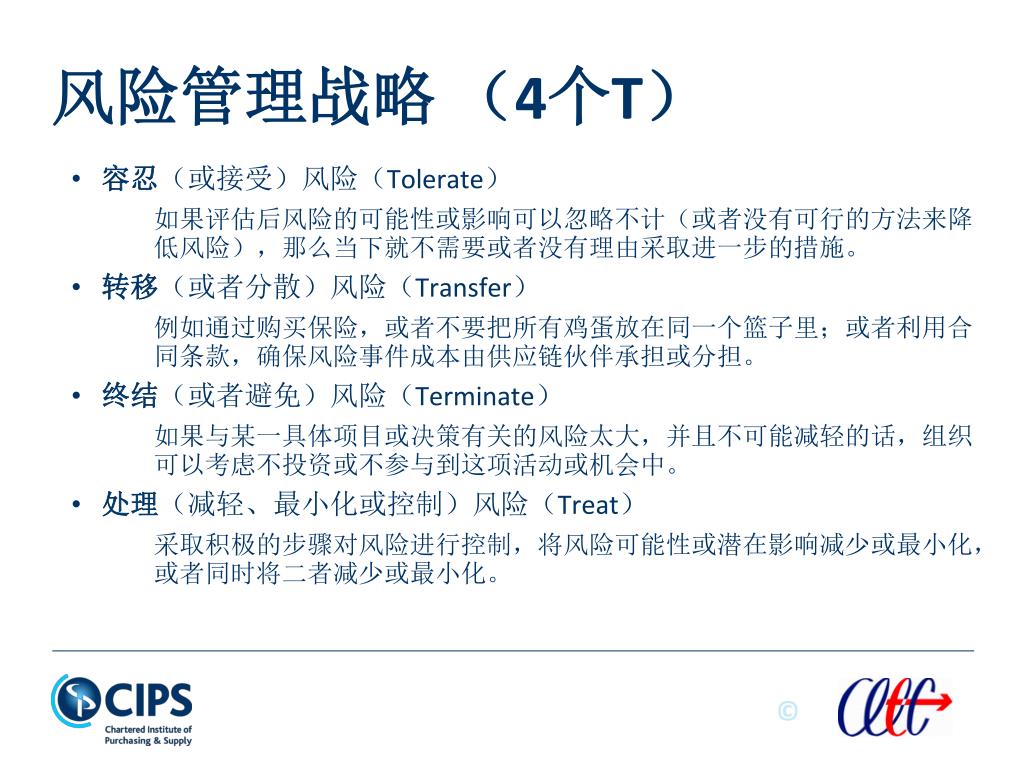 风险管理战略 （4个T）

• 容忍（或接受）风险（Tolerate）

如果评估后风险的可能性或影响可以忽略不计（或者没有可行的方法来降低风险），那么当下就不需要或者没有理由采取进一步的措施。

• 转移（或者分散）风险（Transfer）

例如通过购买保险，或者不要把所有鸡蛋放在同一个篮子里；或者利用合同条款，确保风险事件成本由供应链伙伴承担或分担。

• 终结（或者避免）风险（Terminate）

如果与某一具体项目或决策有关的风险太大，并且不可能减轻的话，组织可以考虑不投资或不参与到这项活动或机会中。

• 处理（减轻、最小化或控制）风险（Treat）

采取积极的步骤对风险进行控制，将风险可能性或潜在影响减少或最小化，或者同时将二者减少或最小化。

CIPS
Chartered Institute of Purchasing & Supply

©